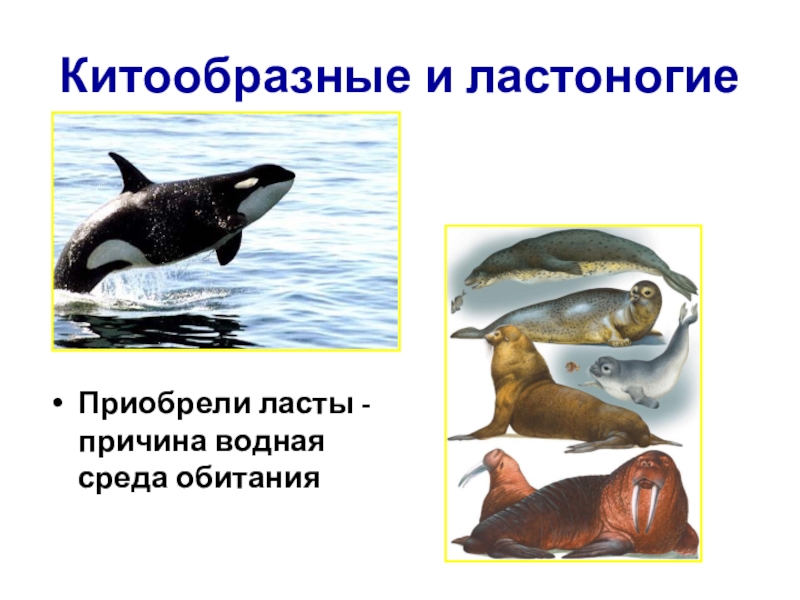 Китообразные и ластоногие

• Приобрели ласты - причина водная среда обитания